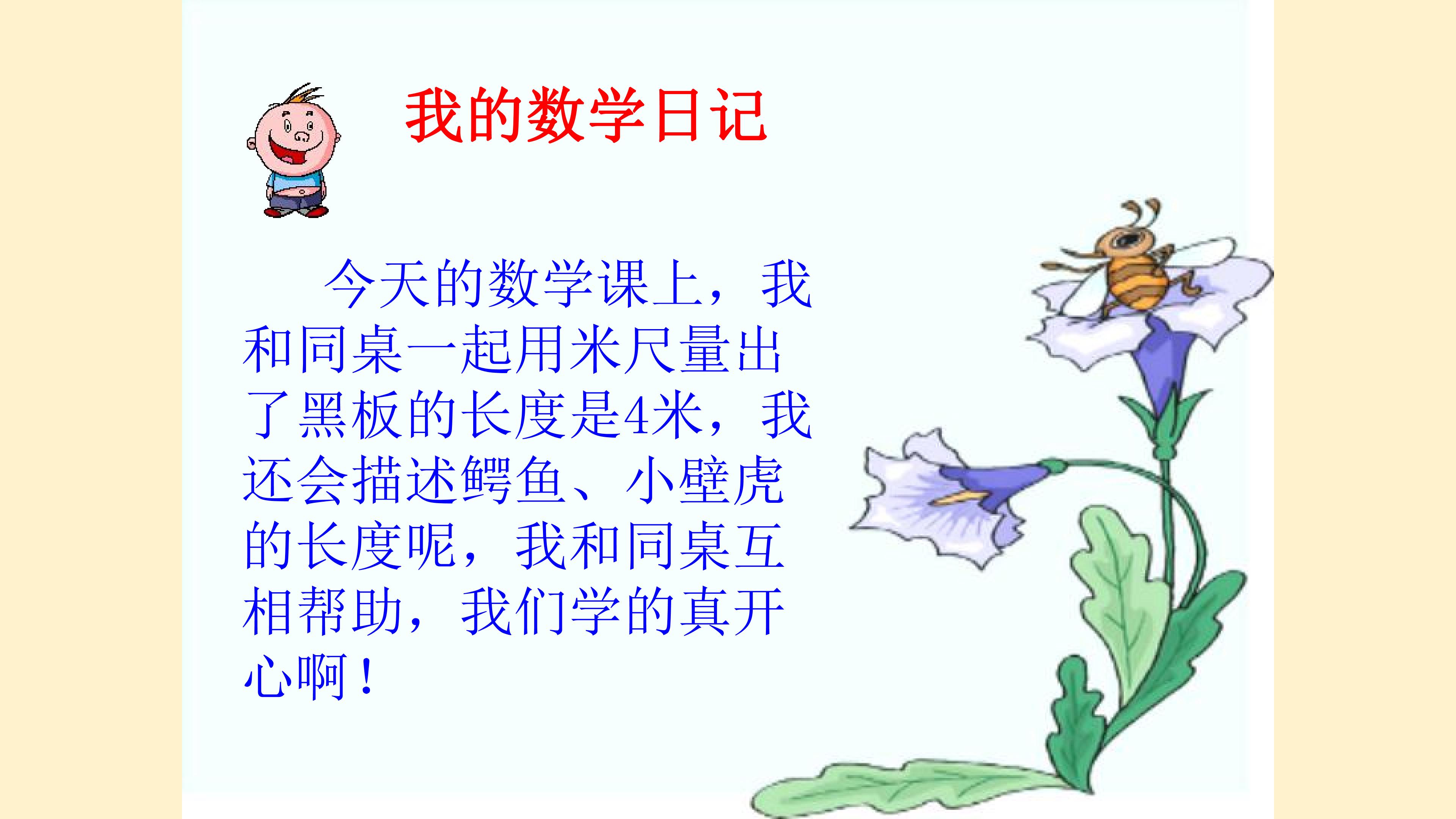 我的数学日记

今天的数学课上，我和同桌一起用米尺量出了黑板的长度是4米，我还会描述鳄鱼、小壁虎的长度呢，我和同桌互相帮助，我们学的真开心啊！